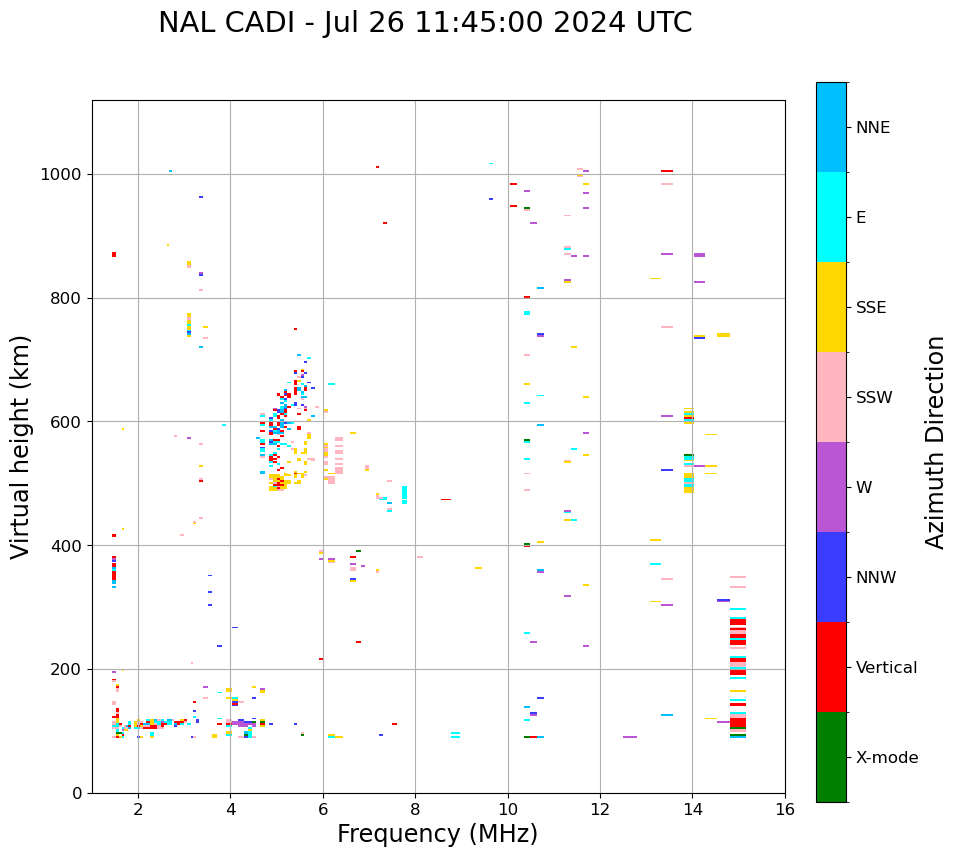 NAL CADI - Jul 26 11:45:00 2024 UTC

Virtual height (km)

1000
800
600
400
200
0

2
4
6
8
10
12
14
16

Frequency (MHz)

NNE
E
SSE
SSW
W
NNW
Vertical
X-mode

Azimuth Direction